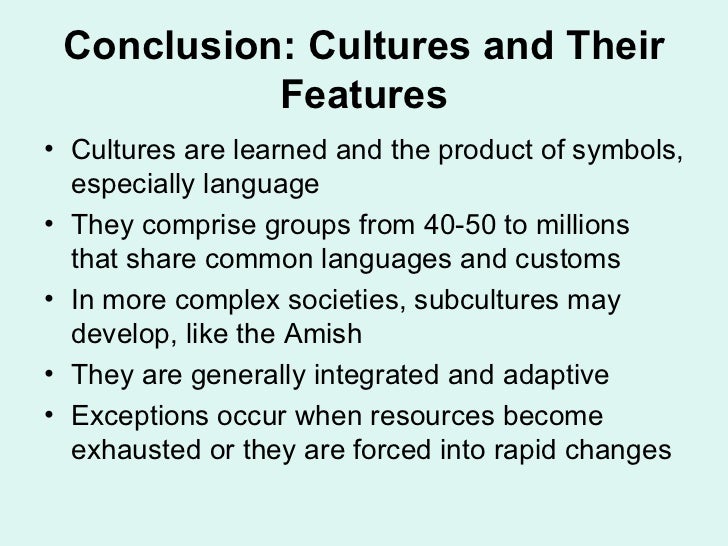 Conclusion: Cultures and Their Features

• Cultures are learned and the product of symbols, especially language
• They comprise groups from 40-50 to millions that share common languages and customs
• In more complex societies, subcultures may develop, like the Amish
• They are generally integrated and adaptive
• Exceptions occur when resources become exhausted or they are forced into rapid changes